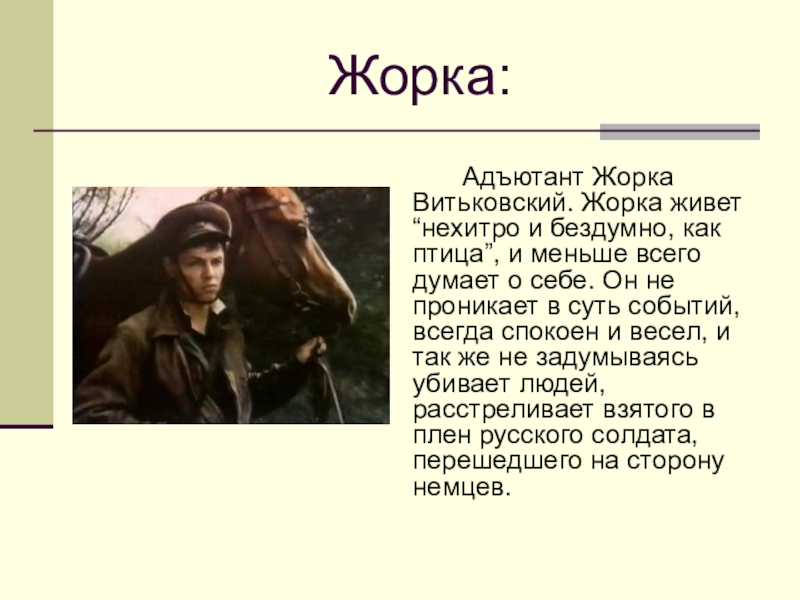 Жорка:

Адъютант Жорка Витьковский. Жорка живет “нехитро и бездумно, как птица”, и меньше всего думает о себе. Он не проникает в суть событий, всегда спокоен и весел, и так же не задумываясь убивает людей, расстреливает взятого в плен русского солдата, перешедшего на сторону немцев.